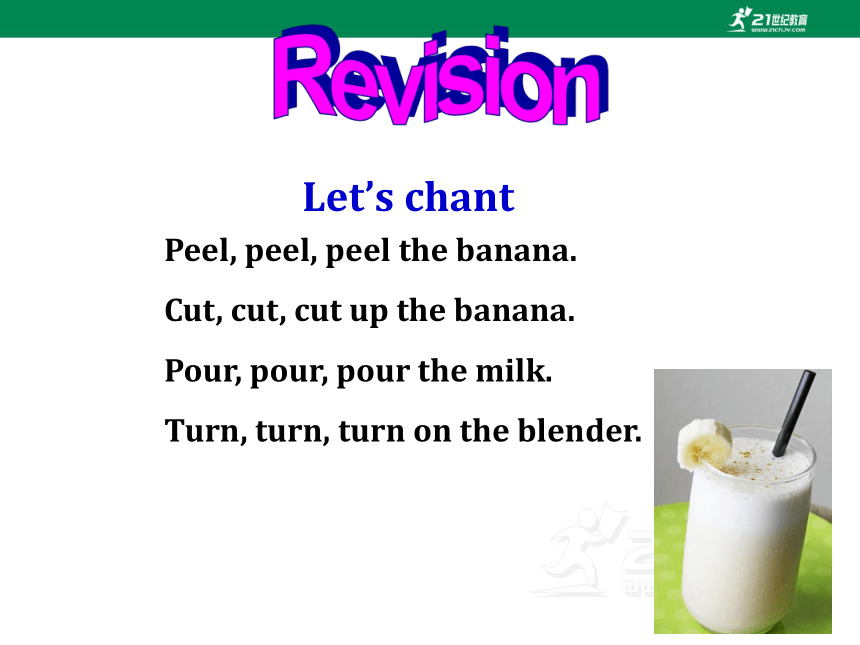 21世纪教育
www.21cnjy.com

Revision

Let’s chant

Peel, peel, peel the banana.

Cut, cut, cut up the banana.

Pour, pour, pour the milk.

Turn, turn, turn on the blender.